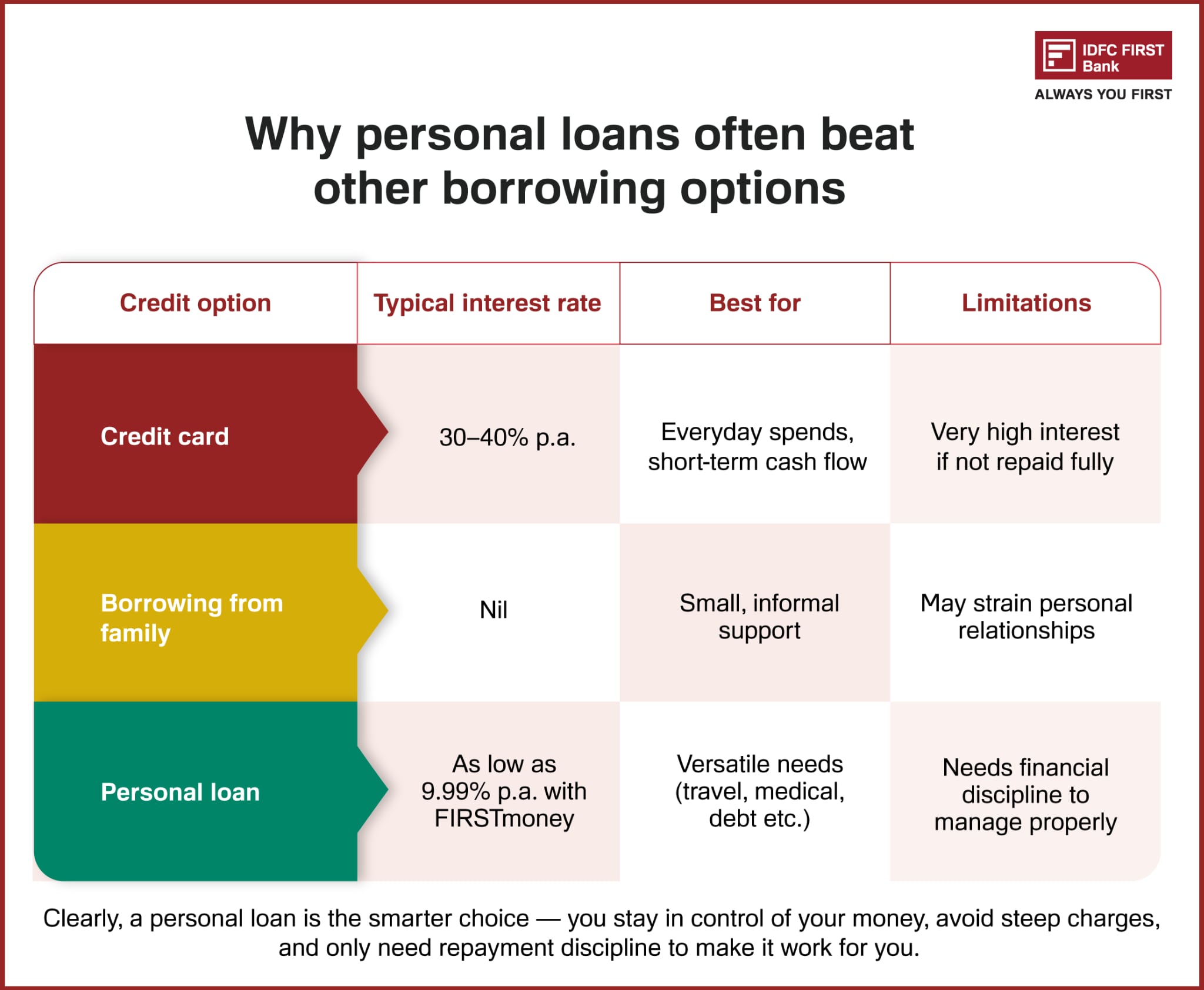 IDFC FIRST Bank
ALWAYS YOU FIRST

Why personal loans often beat other borrowing options

| Credit option | Typical interest rate | Best for | Limitations |
|---|---|---|---|
| Credit card | 30–40% p.a. | Everyday spends, short-term cash flow | Very high interest if not repaid fully |
| Borrowing from family | Nil | Small, informal support | May strain personal relationships |
| Personal loan | As low as 9.99% p.a. with FIRSTmoney | Versatile needs (travel, medical, debt etc.) | Needs financial discipline to manage properly |

Clearly, a personal loan is the smarter choice — you stay in control of your money, avoid steep charges, and only need repayment discipline to make it work for you.